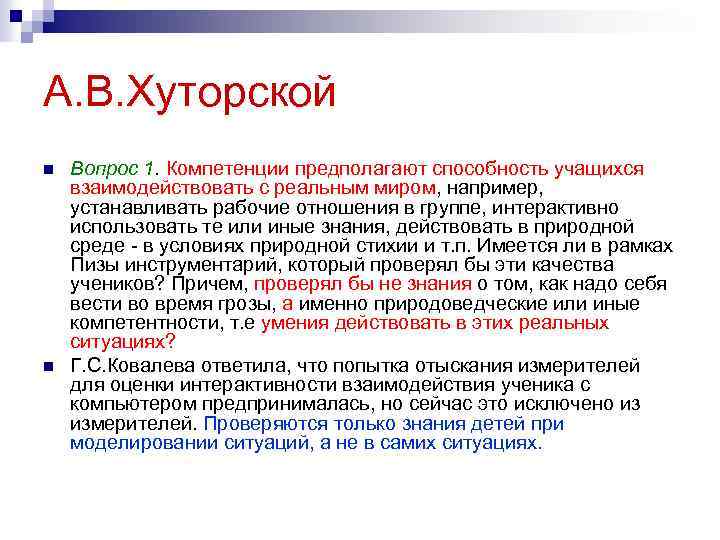 А.В.Хуторской

Вопрос 1. Компетенции предполагают способность учащихся взаимодействовать с реальным миром, например, устанавливать рабочие отношения в группе, интерактивно использовать те или иные знания, действовать в природной среде - в условиях природной стихии и т.п. Имеется ли в рамках Пизы инструментарий, который проверял бы эти качества учеников? Причем, проверял бы не знания о том, как надо себя вести во время грозы, а именно природоведческие или иные компетентности, т.е умения действовать в этих реальных ситуациях?

Г.С.Ковалева ответила, что попытка отыскания измерителей для оценки интерактивности взаимодействия ученика с компьютером предпринималась, но сейчас это исключено из измерителей. Проверяются только знания детей при моделировании ситуаций, а не в самих ситуациях.